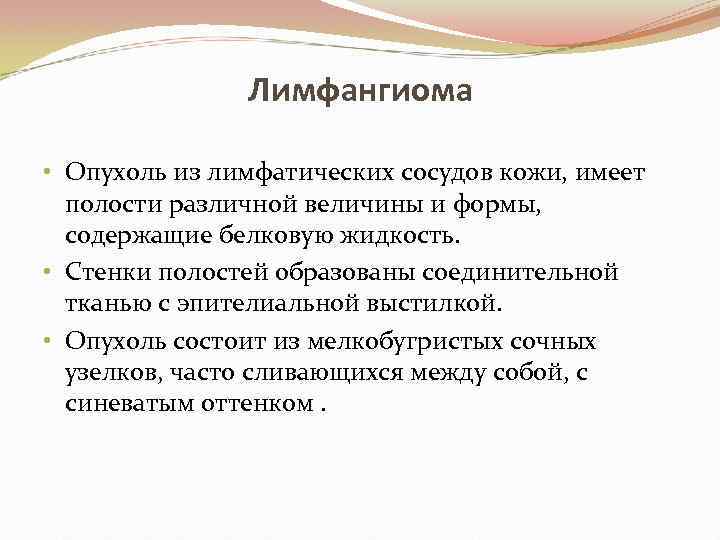 Лимфангиома

• Опухоль из лимфатических сосудов кожи, имеет полости различной величины и формы, содержащие белковую жидкость.

• Стенки полостей образованы соединительной тканью с эпителиальной выстилкой.

• Опухоль состоит из мелкобугристых сочных узелков, часто сливающихся между собой, с синеватым оттенком .